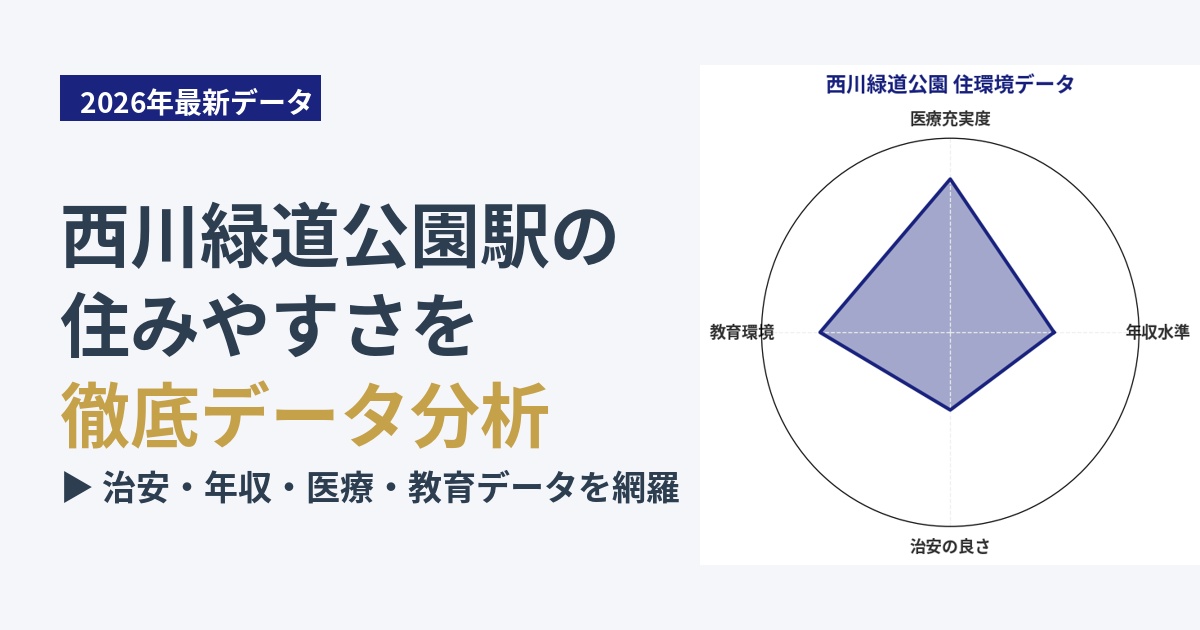 2026年最新データ

西川緑道公園駅の
住みやすさを
徹底データ分析

▶ 治安・年収・医療・教育データを網羅

西川緑道公園 住環境データ

医療充実度

年収水準

治安の良さ

教育環境